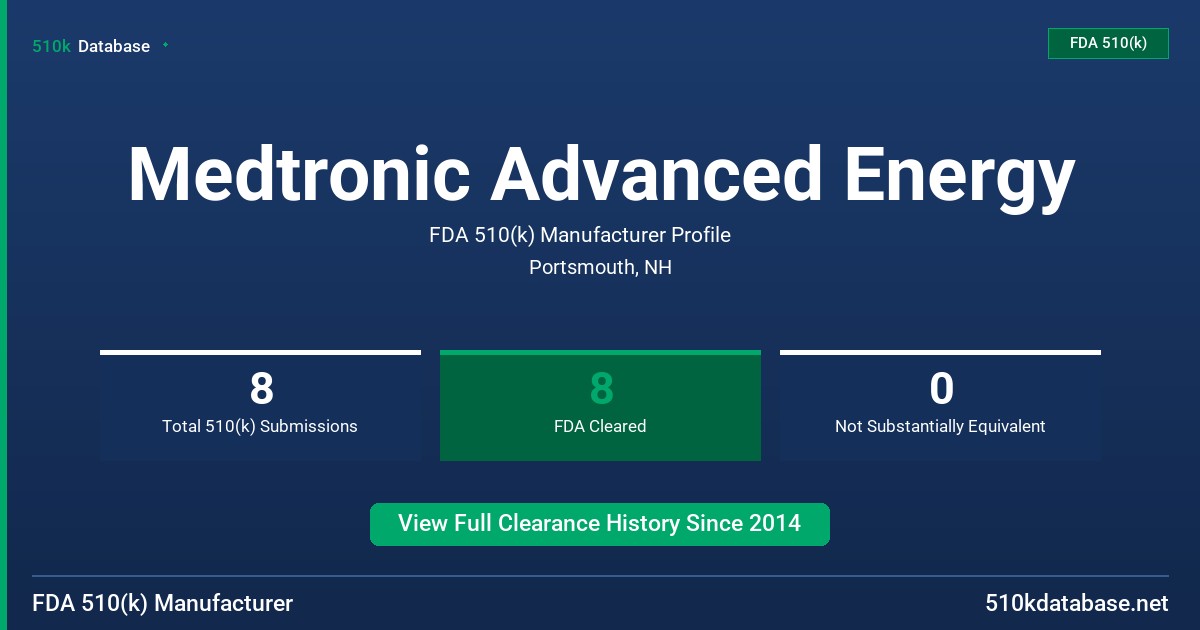 510k Database

FDA 510(k)

Medtronic Advanced Energy

FDA 510(k) Manufacturer Profile

Portsmouth, NH

8
Total 510(k) Submissions

8
FDA Cleared

0
Not Substantially Equivalent

View Full Clearance History Since 2014

FDA 510(k) Manufacturer

510kdatabase.net